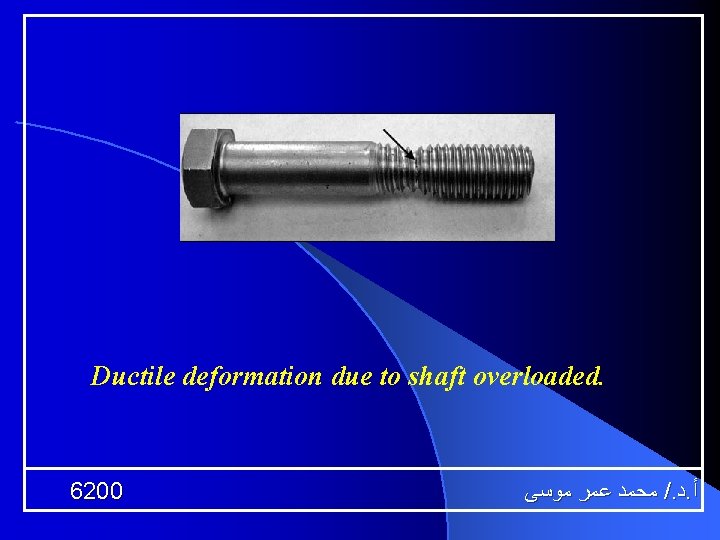 Ductile deformation due to shaft overloaded.

6200

أ.د./ محمد عمر موسى